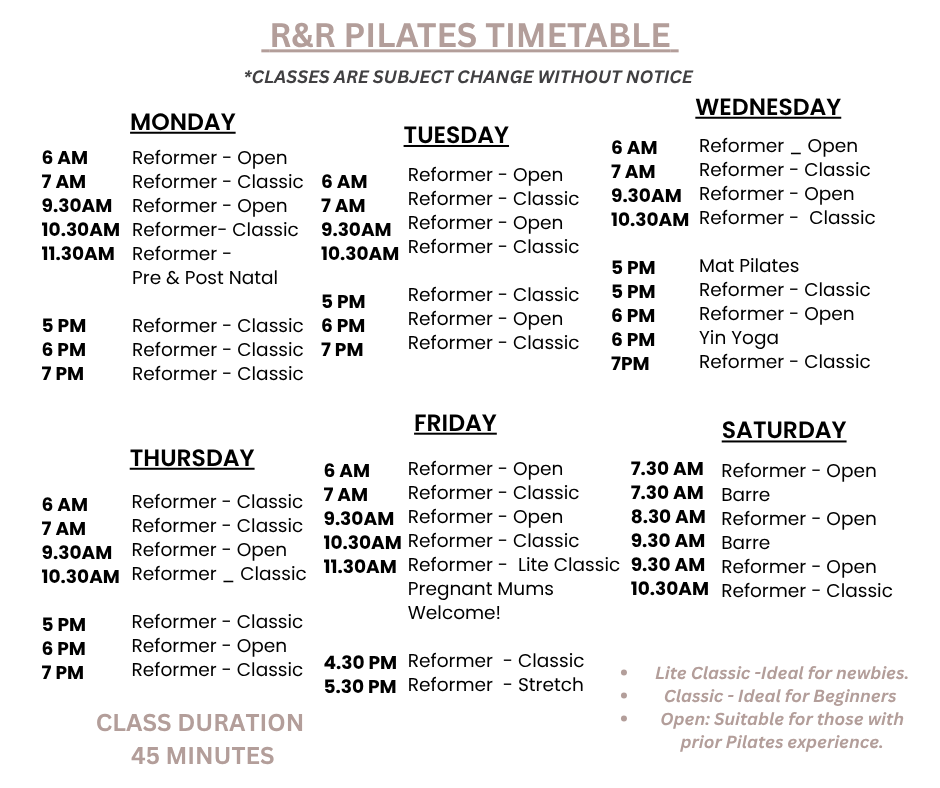 R&R PILATES TIMETABLE

*CLASSES ARE SUBJECT CHANGE WITHOUT NOTICE

MONDAY

6 AM Reformer - Open
7 AM Reformer - Classic
9.30AM Reformer - Open
10.30AM Reformer- Classic
11.30AM Reformer - Pre & Post Natal

5 PM Reformer - Classic
6 PM Reformer - Classic
7 PM Reformer - Classic

TUESDAY

6 AM Reformer - Open
7 AM Reformer - Classic
9.30AM Reformer - Open
10.30AM Reformer - Classic

5 PM Reformer - Classic
6 PM Reformer - Open
7 PM Reformer - Classic

WEDNESDAY

6 AM Reformer _ Open
7 AM Reformer - Classic
9.30AM Reformer - Open
10.30AM Reformer - Classic

5 PM Mat Pilates
5 PM Reformer - Classic
6 PM Reformer - Open
6 PM Yin Yoga
7PM Reformer - Classic

THURSDAY

6 AM Reformer - Classic
7 AM Reformer - Classic
9.30AM Reformer - Open
10.30AM Reformer _ Classic

5 PM Reformer - Classic
6 PM Reformer - Open
7 PM Reformer - Classic

CLASS DURATION
45 MINUTES

FRIDAY

6 AM Reformer - Open
7 AM Reformer - Classic
9.30AM Reformer - Open
10.30AM Reformer - Classic
11.30AM Reformer - Lite Classic Pregnant Mums Welcome!

4.30 PM Reformer - Classic
5.30 PM Reformer - Stretch

SATURDAY

7.30 AM Reformer - Open
7.30 AM Barre
8.30 AM Reformer - Open
9.30 AM Barre
9.30 AM Reformer - Open
10.30AM Reformer - Classic

• Lite Classic -Ideal for newbies.
• Classic - Ideal for Beginners
• Open: Suitable for those with prior Pilates experience.